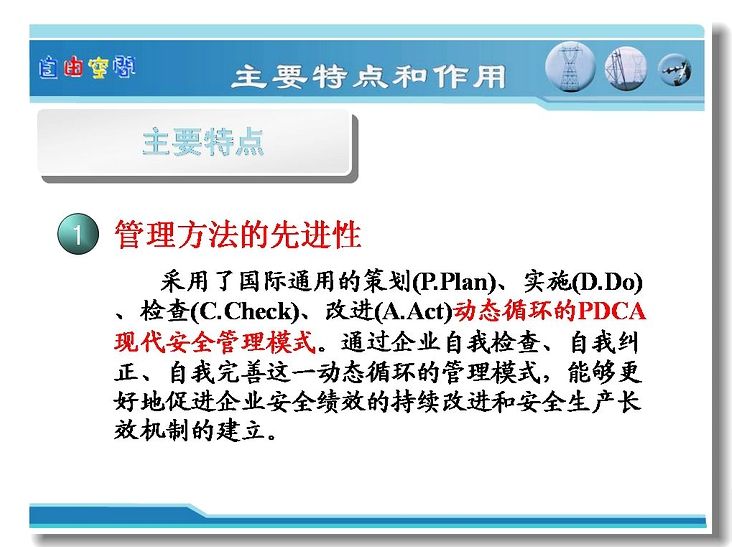 自由空间

主要特点和作用

主要特点

1 管理方法的先进性

采用了国际通用的策划(P.Plan)、实施(D.Do)、检查(C.Check)、改进(A.Act)动态循环的PDCA现代安全管理模式。通过企业自我检查、自我纠正、自我完善这一动态循环的管理模式，能够更好地促进企业安全绩效的持续改进和安全生产长效机制的建立。